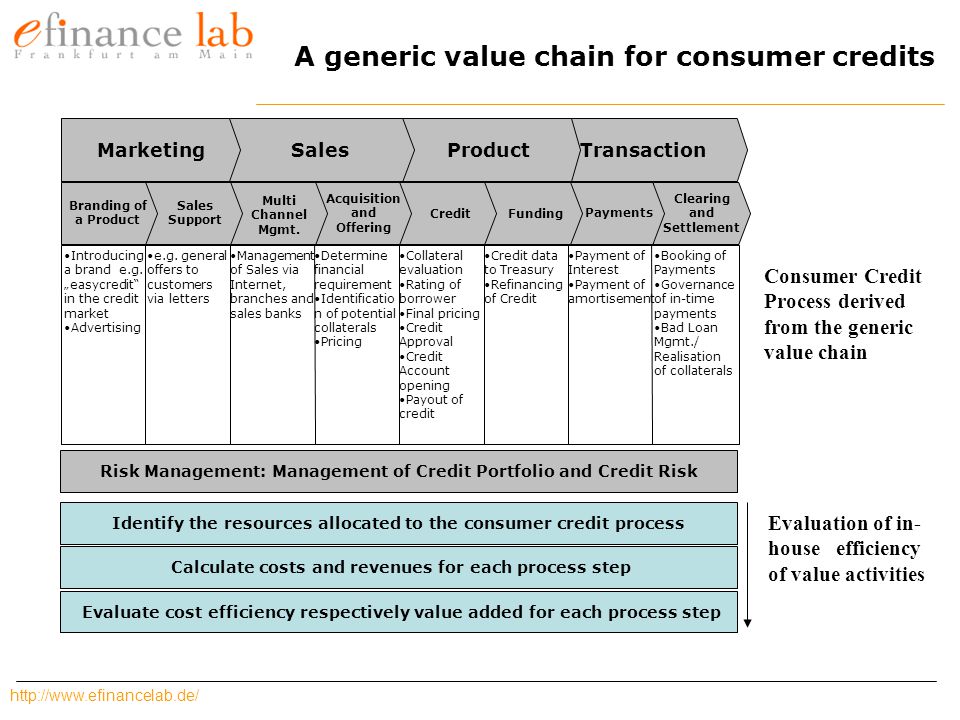 efinance lab
Frankfurt am Main

A generic value chain for consumer credits

Marketing
Sales
Product
Transaction

Branding of a Product
Sales Support
Multi Channel Mgmt.
Acquisition and Offering
Credit
Funding
Payments
Clearing and Settlement

•Introducing a brand e.g. „easycredit“ in the credit market
•Advertising

•e.g. general offers to customers via letters

•Management of Sales via Internet, branches and sales banks

•Determine financial requirement
•Identification of potential collaterals
•Pricing

•Collateral evaluation
•Rating of borrower
•Final pricing
•Credit Approval
•Credit Account opening
•Payout of credit

•Credit data to Treasury
•Refinancing of Credit

•Payment of Interest
•Payment of amortisement

•Booking of Payments
•Governance of in-time payments
•Bad Loan Mgmt./ Realisation of collaterals

Consumer Credit Process derived from the generic value chain

Risk Management: Management of Credit Portfolio and Credit Risk

Identify the resources allocated to the consumer credit process

Calculate costs and revenues for each process step

Evaluate cost efficiency respectively value added for each process step

Evaluation of in-house efficiency of value activities

http://www.efinancelab.de/